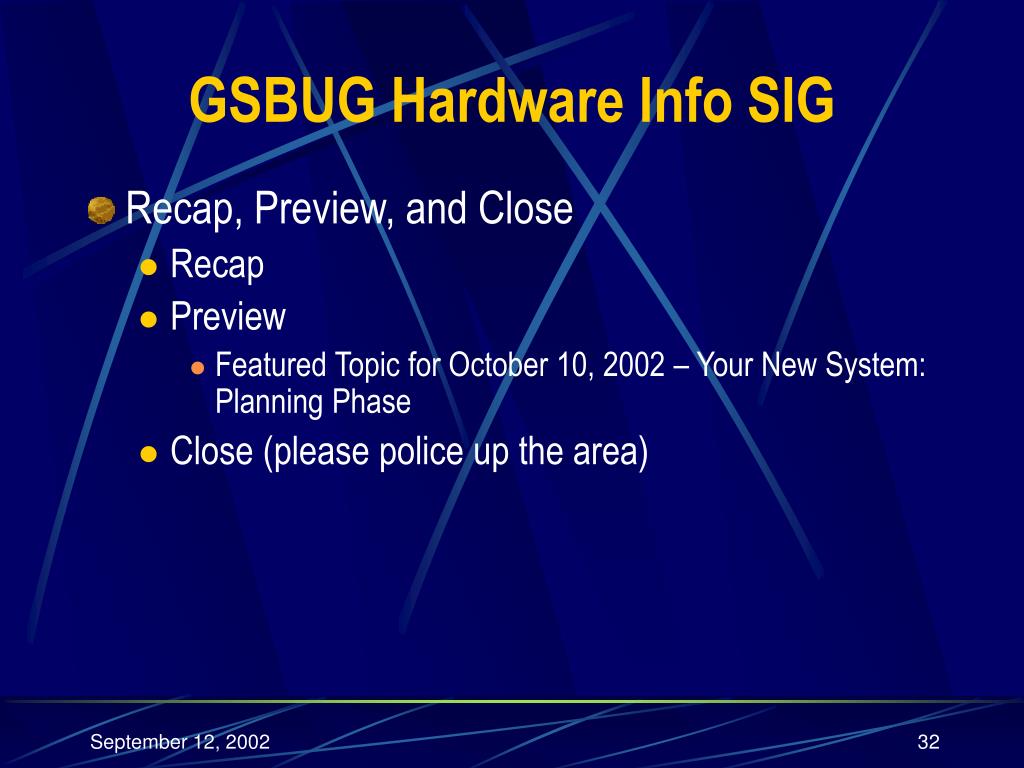 GSBUG Hardware Info SIG

Recap, Preview, and Close

Recap

Preview

Featured Topic for October 10, 2002 – Your New System: Planning Phase

Close (please police up the area)

September 12, 2002

32